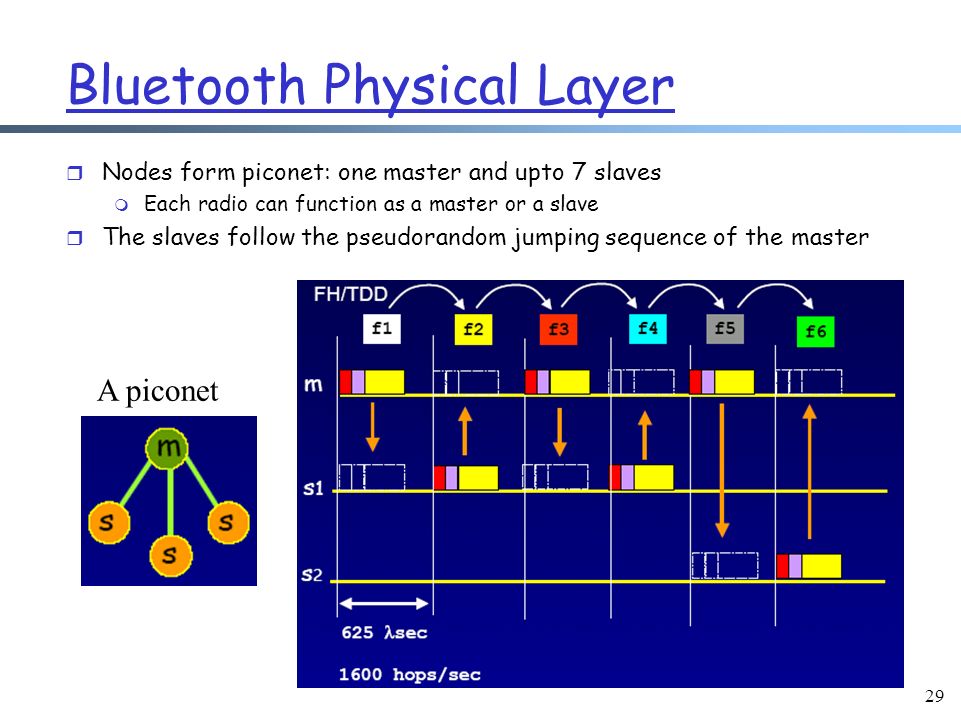 Bluetooth Physical Layer

Nodes form piconet: one master and upto 7 slaves
Each radio can function as a master or a slave

The slaves follow the pseudorandom jumping sequence of the master

A piconet

m

s

s

s

FH/TDD

f1

f2

f3

f4

f5

f6

m

s1

s2

625 λsec

1600 hops/sec

29